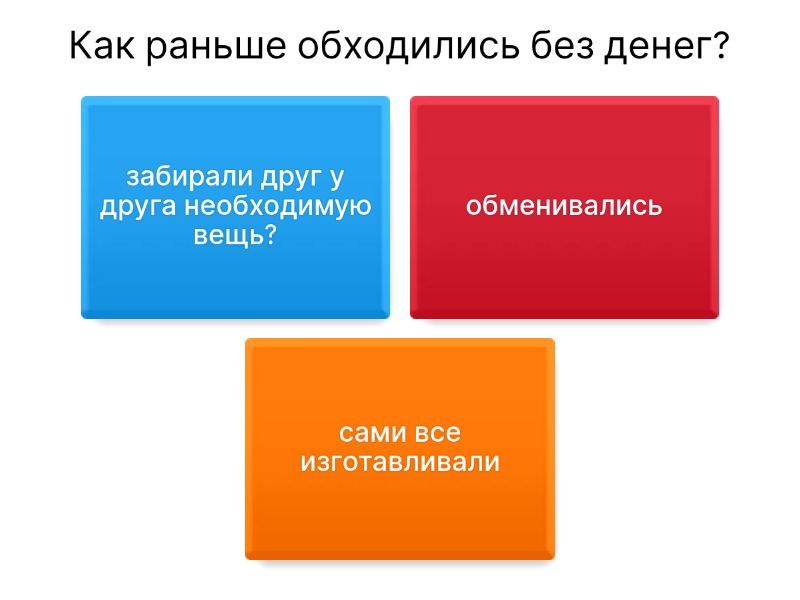 Как раньше обходились без денег?

забирали друг у друга необходимую вещь?

обменивались

сами все изготавливали